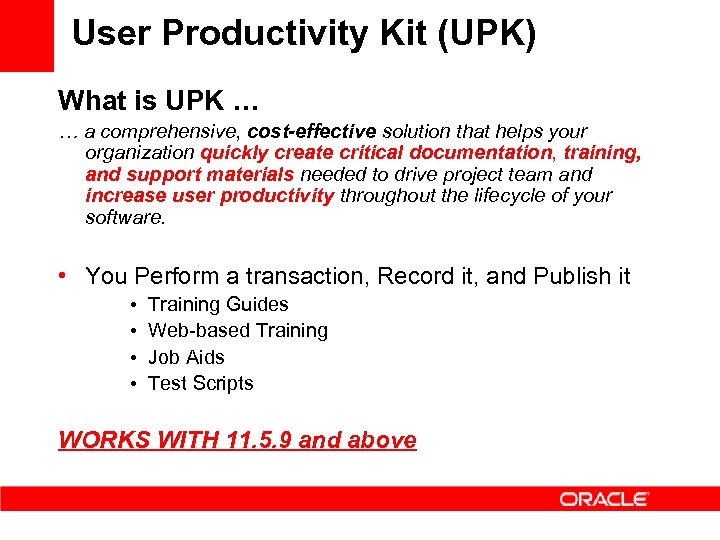 User Productivity Kit (UPK)

What is UPK …

… a comprehensive, cost-effective solution that helps your organization quickly create critical documentation, training, and support materials needed to drive project team and increase user productivity throughout the lifecycle of your software.

• You Perform a transaction, Record it, and Publish it
  • Training Guides
  • Web-based Training
  • Job Aids
  • Test Scripts

WORKS WITH 11.5.9 and above

ORACLE